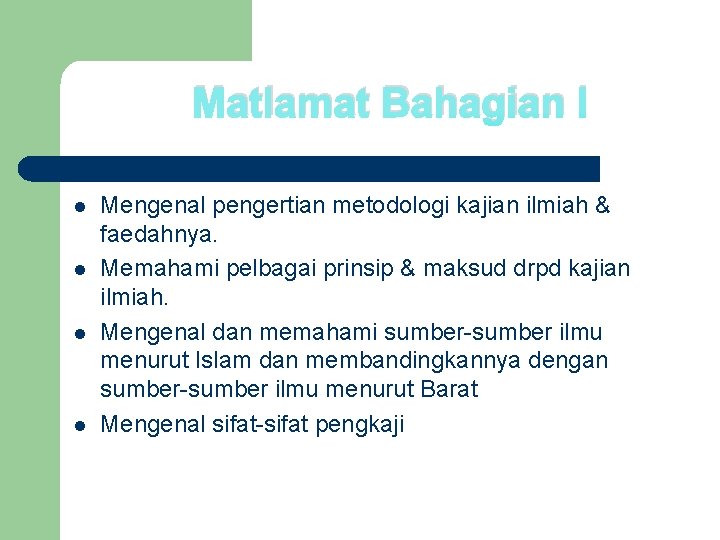 Matlamat Bahagian I

- Mengenal pengertian metodologi kajian ilmiah & faedahnya.
- Memahami pelbagai prinsip & maksud drpd kajian ilmiah.
- Mengenal dan memahami sumber-sumber ilmu menurut Islam dan membandingkannya dengan sumber-sumber ilmu menurut Barat
- Mengenal sifat-sifat pengkaji